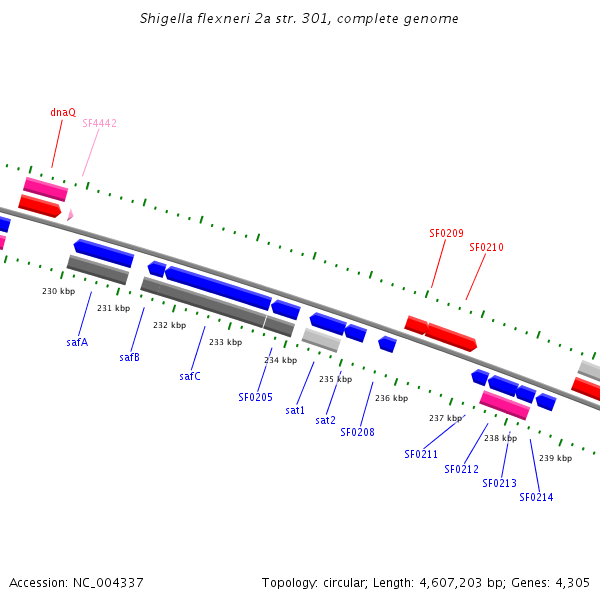 Shigella flexneri 2a str. 301, complete genome

dnaQ
SF4442

SF0209
SF0210

230 kbp
231 kbp
232 kbp
233 kbp
234 kbp
235 kbp
236 kbp
237 kbp
238 kbp
239 kbp

safA
safB
safC
SF0205
sat1
sat2
SF0208
SF0211
SF0212
SF0213
SF0214

Accession: NC_004337

Topology: circular; Length: 4,607,203 bp; Genes: 4,305